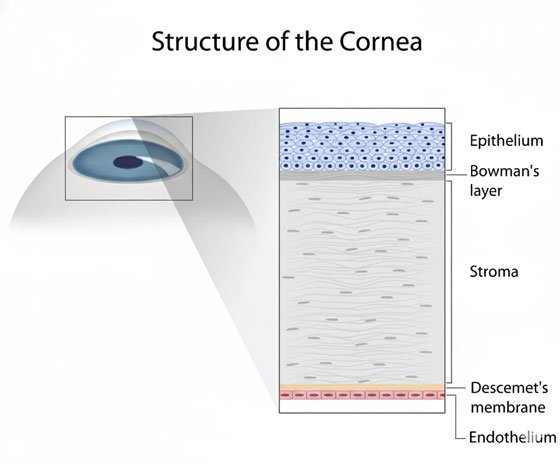 Structure of the Cornea

Epithelium

Bowman's layer

Stroma

Descemet's membrane

Endothelium